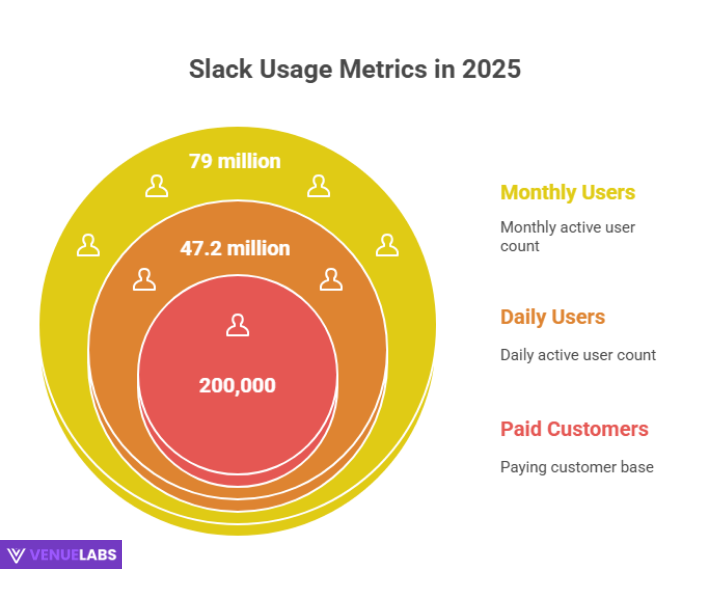 Slack Usage Metrics in 2025

79 million

47.2 million

200,000

Monthly Users

Monthly active user count

Daily Users

Daily active user count

Paid Customers

Paying customer base

VENUELABS